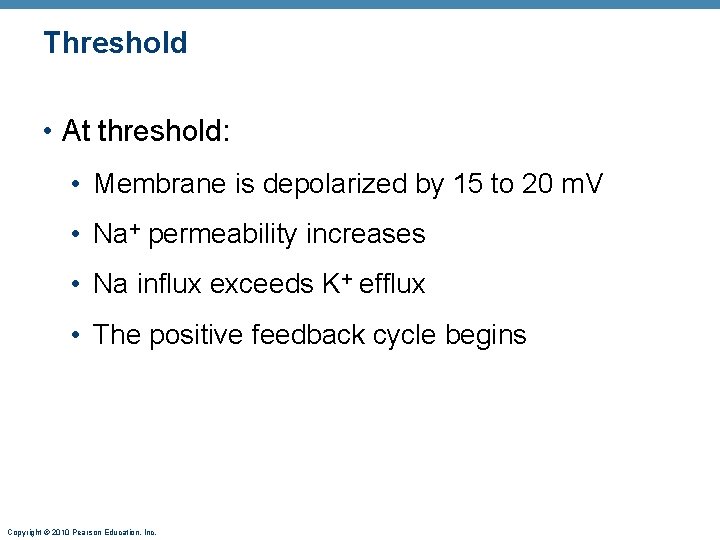 Threshold

• At threshold:

• Membrane is depolarized by 15 to 20 mV

• $Na^+$ permeability increases

• Na influx exceeds $K^+$ efflux

• The positive feedback cycle begins

Copyright © 2010 Pearson Education, Inc.